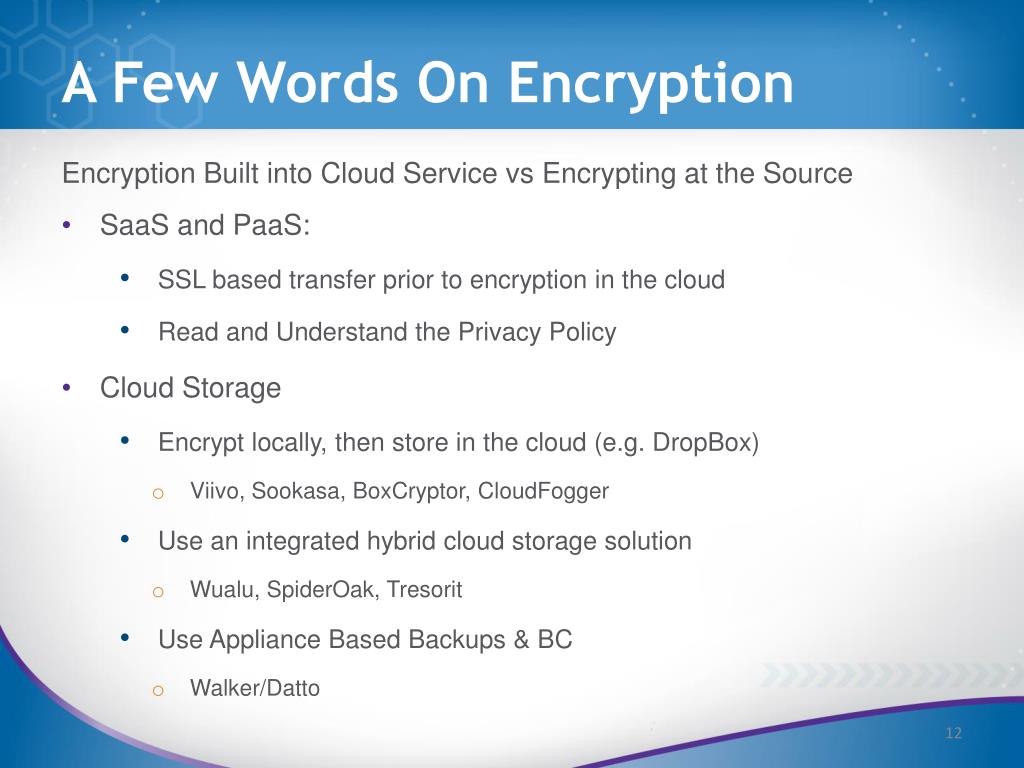 A Few Words On Encryption

Encryption Built into Cloud Service vs Encrypting at the Source

• SaaS and PaaS:

• SSL based transfer prior to encryption in the cloud

• Read and Understand the Privacy Policy

• Cloud Storage

• Encrypt locally, then store in the cloud (e.g. DropBox)

o Viivo, Sookasa, BoxCryptor, CloudFogger

• Use an integrated hybrid cloud storage solution

o Wualu, SpiderOak, Tresorit

• Use Appliance Based Backups & BC

o Walker/Datto

12